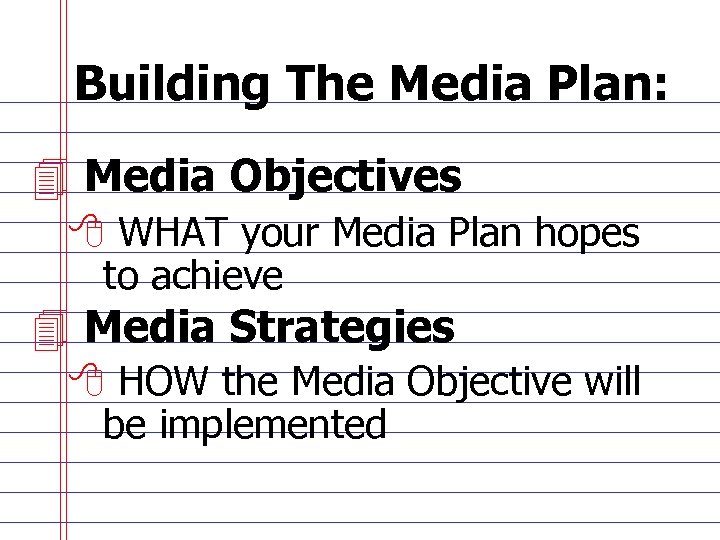 Building The Media Plan:

Media Objectives

WHAT your Media Plan hopes to achieve

Media Strategies

HOW the Media Objective will be implemented